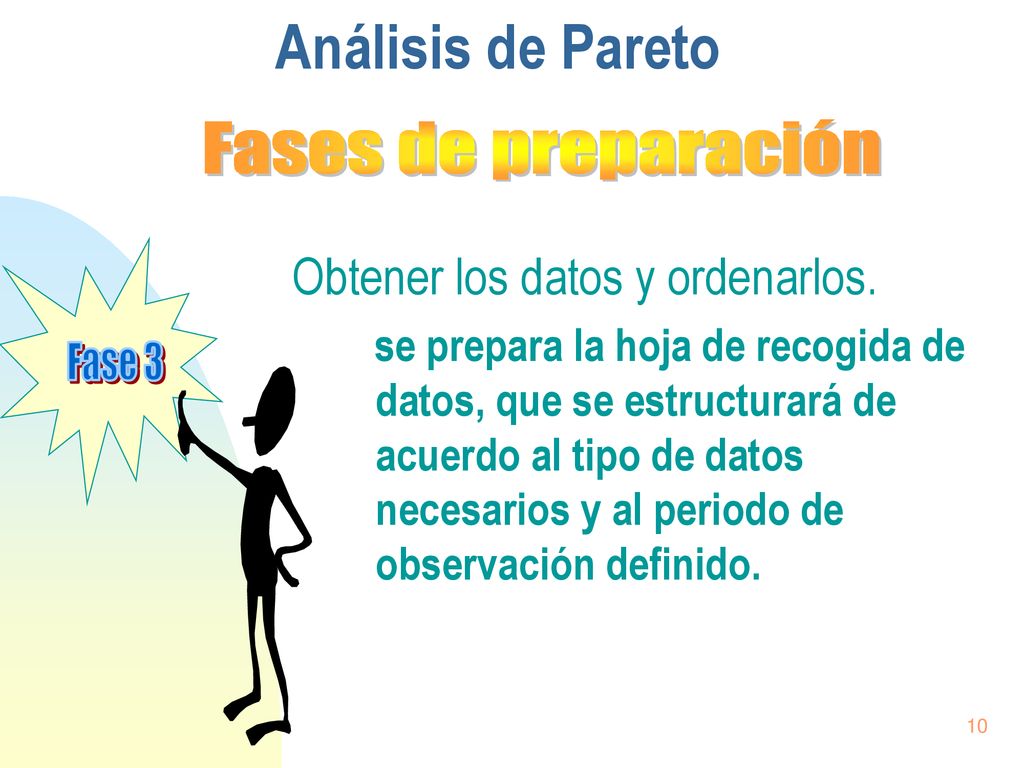 Análisis de Pareto

Fases de preparación

Fase 3

Obtener los datos y ordenarlos.

se prepara la hoja de recogida de datos, que se estructurará de acuerdo al tipo de datos necesarios y al periodo de observación definido.

10